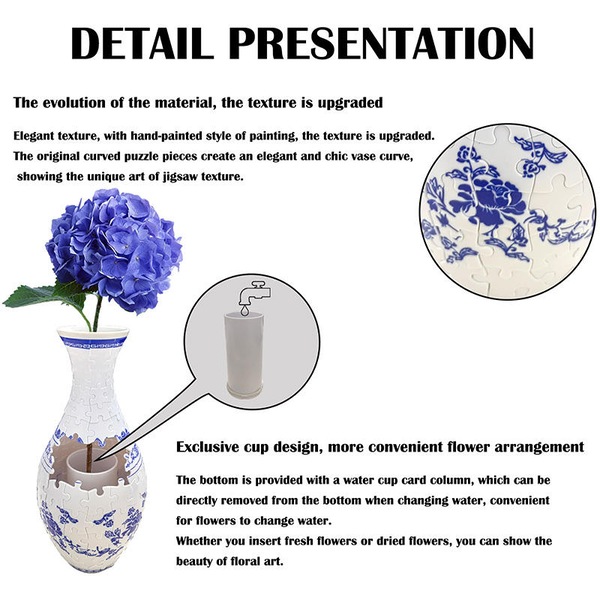 DETAIL PRESENTATION

The evolution of the material, the texture is upgraded

Elegant texture, with hand-painted style of painting, the texture is upgraded. The original curved puzzle pieces create an elegant and chic vase curve, showing the unique art of jigsaw texture.

Exclusive cup design, more convenient flower arrangement

The bottom is provided with a water cup card column, which can be directly removed from the bottom when changing water, convenient for flowers to change water.
Whether you insert fresh flowers or dried flowers, you can show the beauty of floral art.